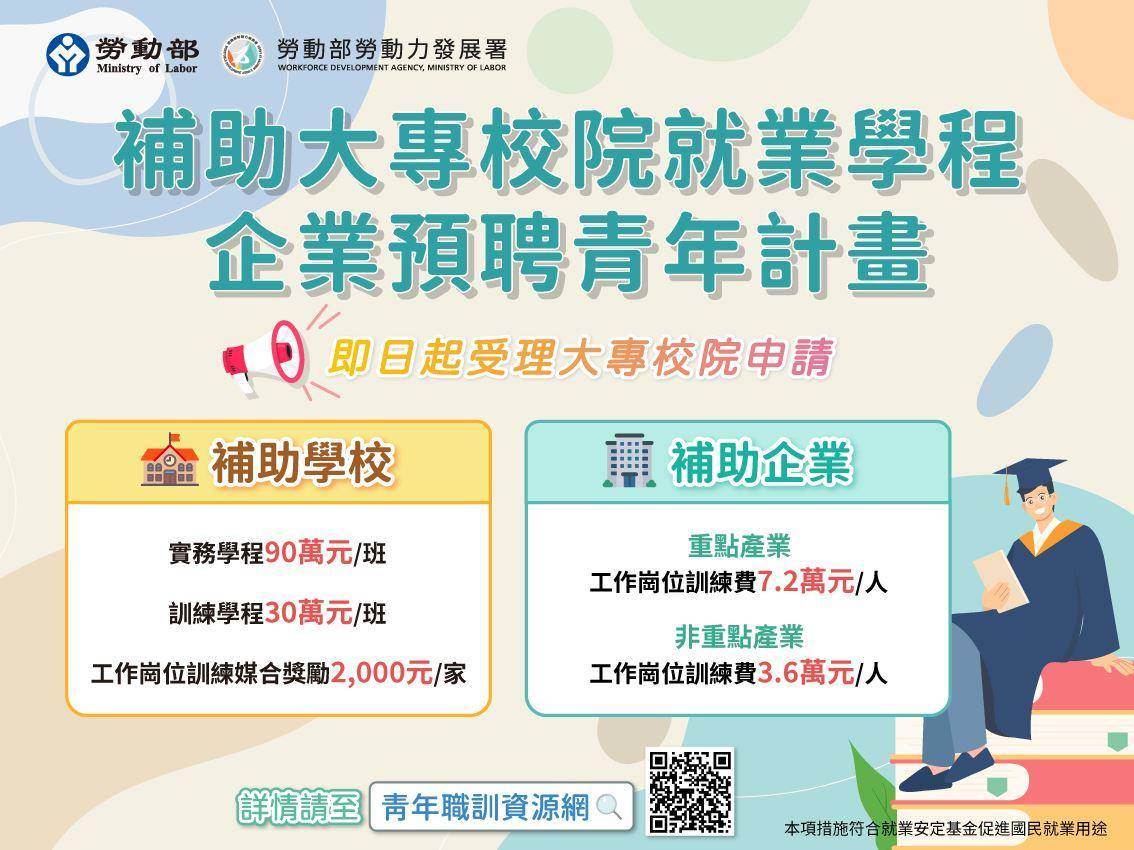 勞動部
Ministry of Labor

勞動部勞動力發展署
WORKFORCE DEVELOPMENT AGENCY, MINISTRY OF LABOR

補助大專校院就業學程
企業預聘青年計畫

即日起受理大專校院申請

補助學校

實務學程90萬元/班

訓練學程30萬元/班

工作崗位訓練媒合獎勵2,000元/家

補助企業

重點產業
工作崗位訓練費7.2萬元/人

非重點產業
工作崗位訓練費3.6萬元/人

詳情請至 青年職訓資源網

本項措施符合就業安定基金促進國民就業用途